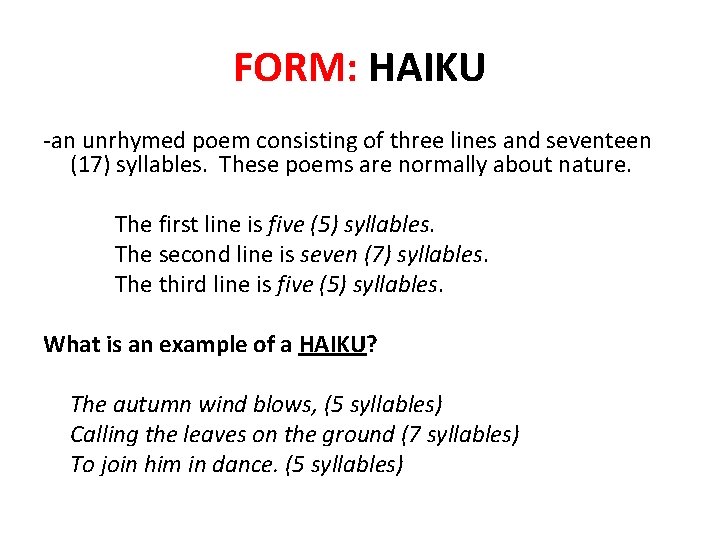 FORM: HAIKU

-an unrhymed poem consisting of three lines and seventeen (17) syllables. These poems are normally about nature.

The first line is five (5) syllables.
The second line is seven (7) syllables.
The third line is five (5) syllables.

What is an example of a HAIKU?

The autumn wind blows, (5 syllables)
Calling the leaves on the ground (7 syllables)
To join him in dance. (5 syllables)